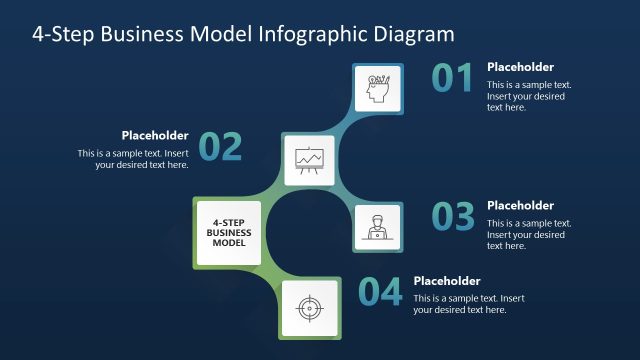 4-Step Business Model Infographic Diagram

01
Placeholder
This is a sample text. Insert your desired text here.

Placeholder
This is a sample text. Insert your desired text here.
02

4-STEP BUSINESS MODEL

03
Placeholder
This is a sample text. Insert your desired text here.

04
Placeholder
This is a sample text. Insert your desired text here.